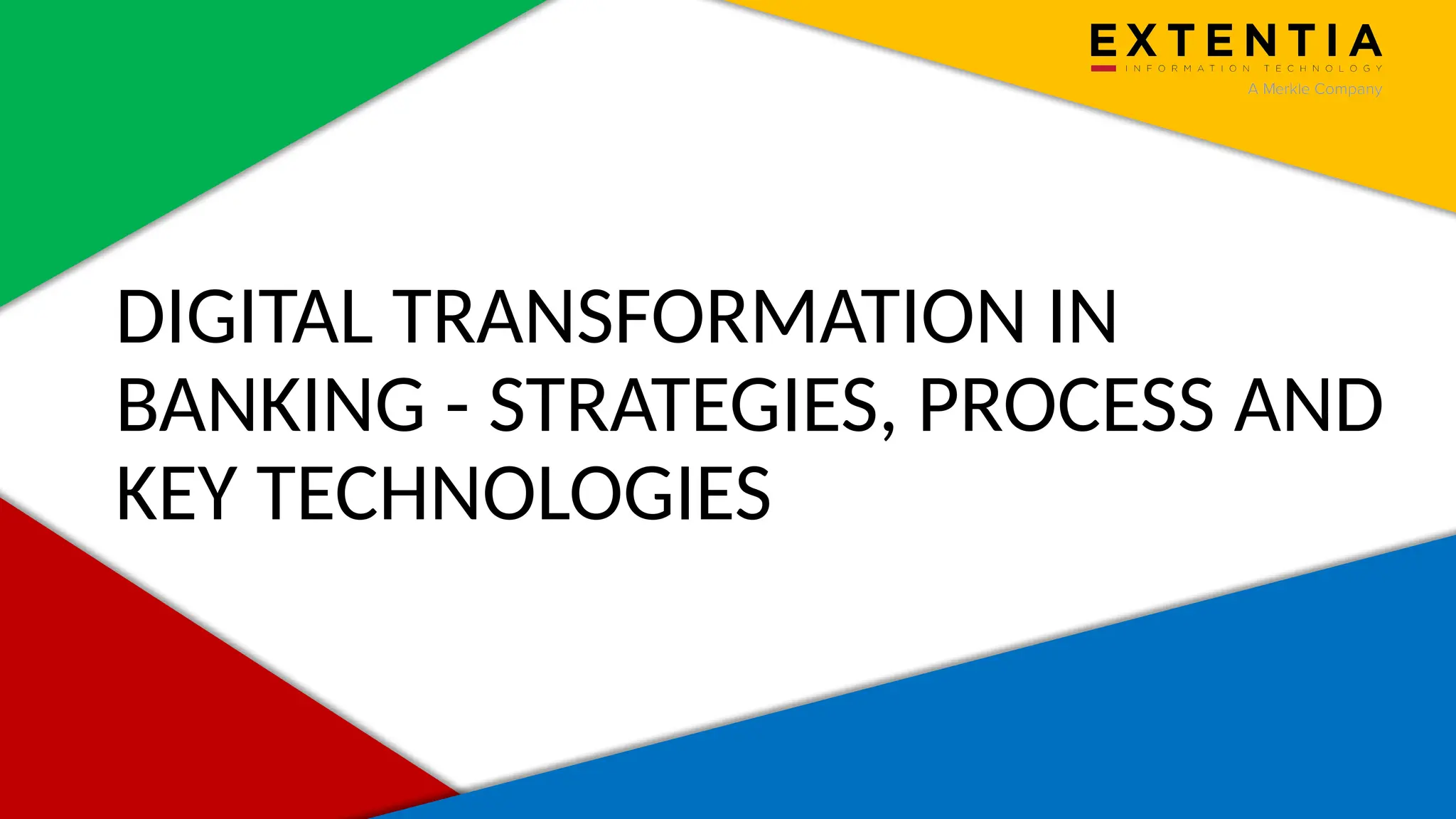 EXTENTIA
INFORMATION TECHNOLOGY
A Merkle Company

DIGITAL TRANSFORMATION IN BANKING - STRATEGIES, PROCESS AND KEY TECHNOLOGIES